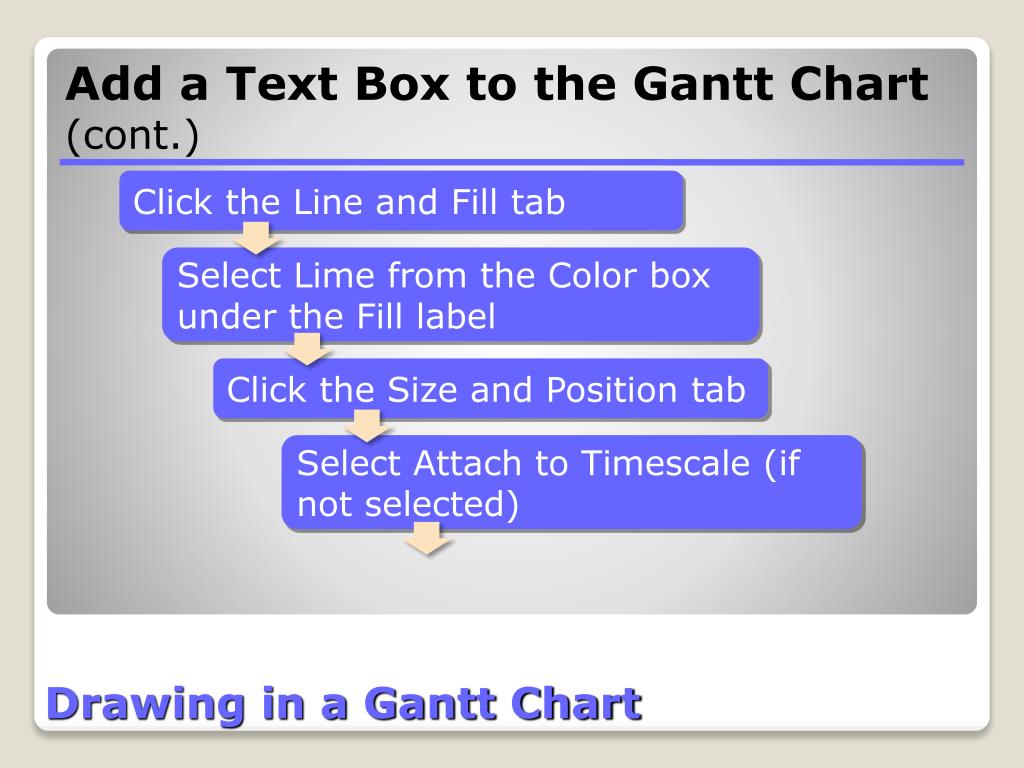 Add a Text Box to the Gantt Chart
(cont.)

Click the Line and Fill tab

Select Lime from the Color box under the Fill label

Click the Size and Position tab

Select Attach to Timescale (if not selected)

Drawing in a Gantt Chart